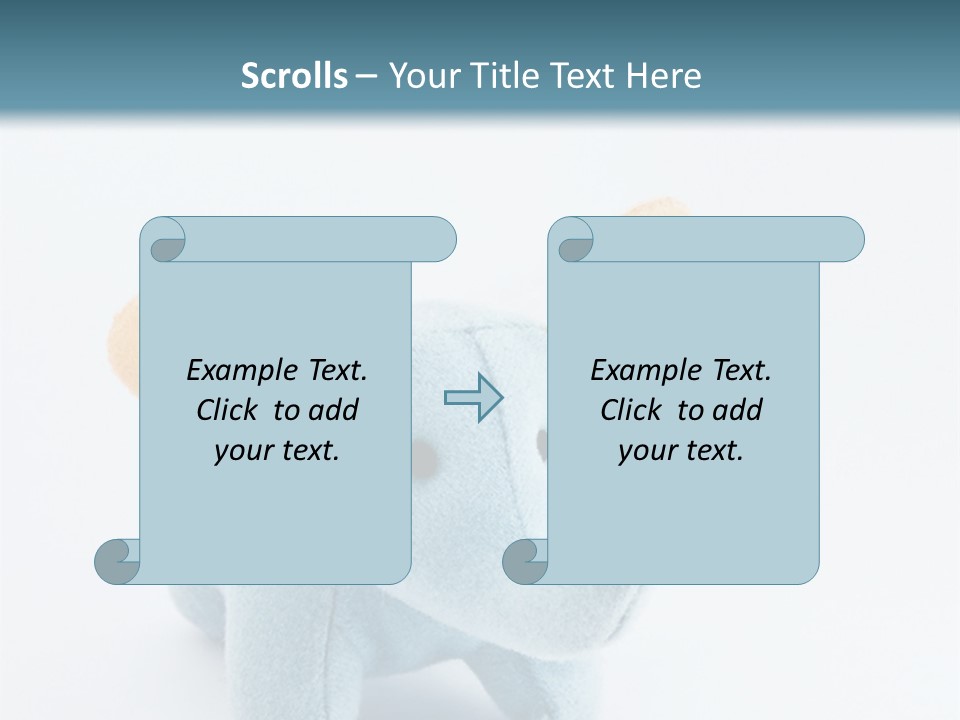 Scrolls – Your Title Text Here

Example Text. Click to add your text.

Example Text. Click to add your text.